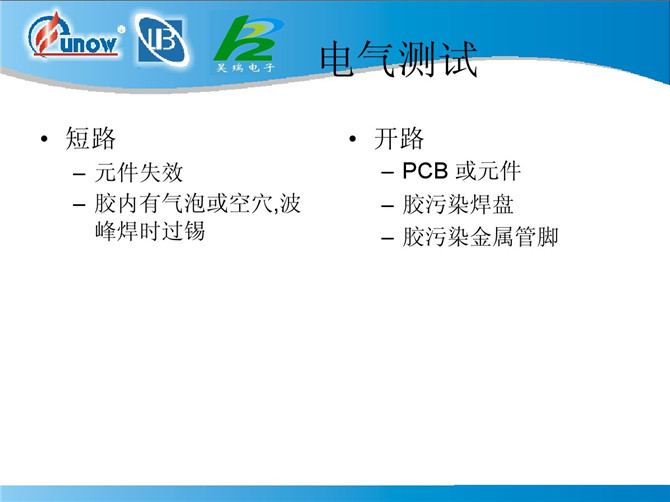 unow

昊瑞电子

电气测试

• 短路
– 元件失效
– 胶内有气泡或空穴,波峰焊时过锡

• 开路
– PCB 或元件
– 胶污染焊盘
– 胶污染金属管脚